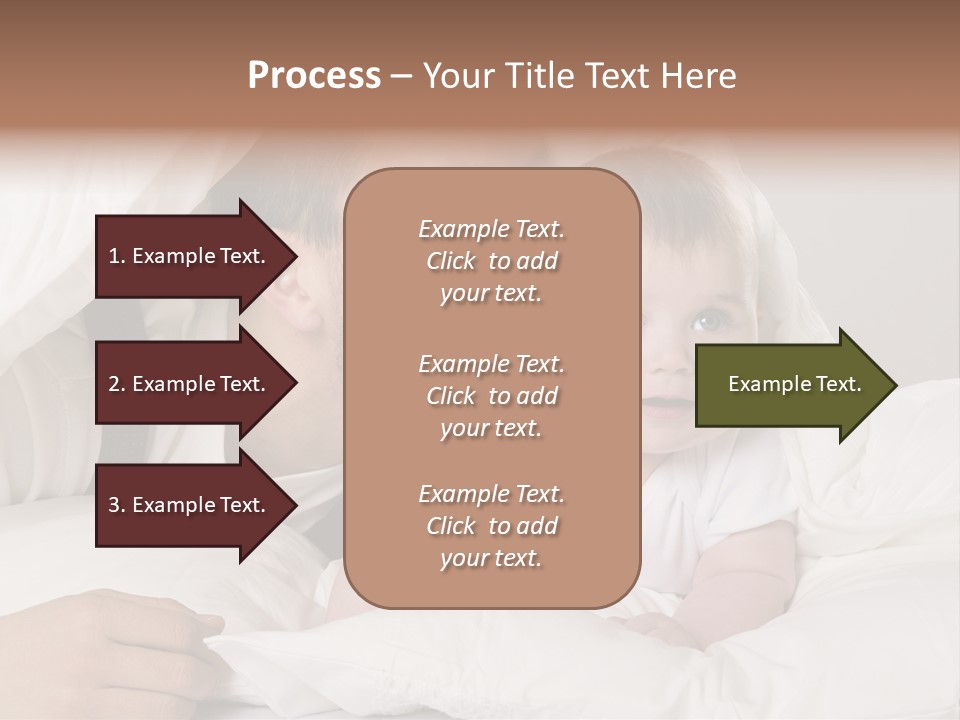 Process – Your Title Text Here

1. Example Text.

2. Example Text.

3. Example Text.

Example Text. Click to add your text.

Example Text. Click to add your text.

Example Text. Click to add your text.

Example Text.